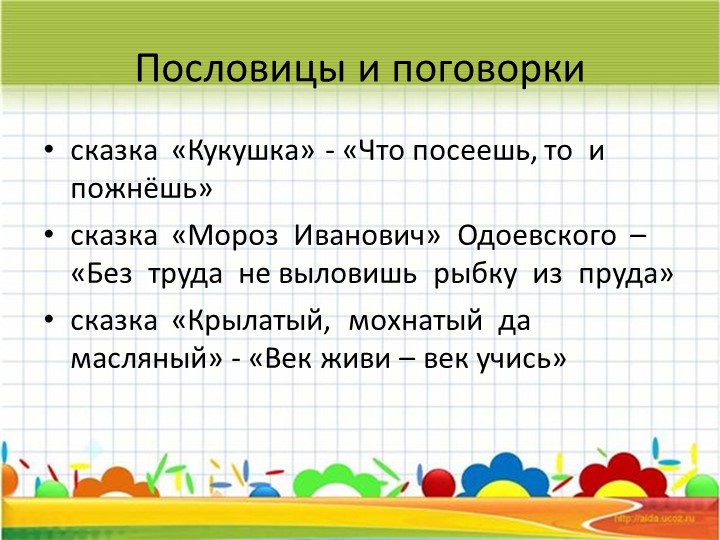 Пословицы и поговорки

• сказка «Кукушка» - «Что посеешь, то и пожнёшь»

• сказка «Мороз Иванович» Одоевского – «Без труда не выловишь рыбку из пруда»

• сказка «Крылатый, мохнатый да масляный» - «Век живи – век учись»

http://aida.ucoz.ru